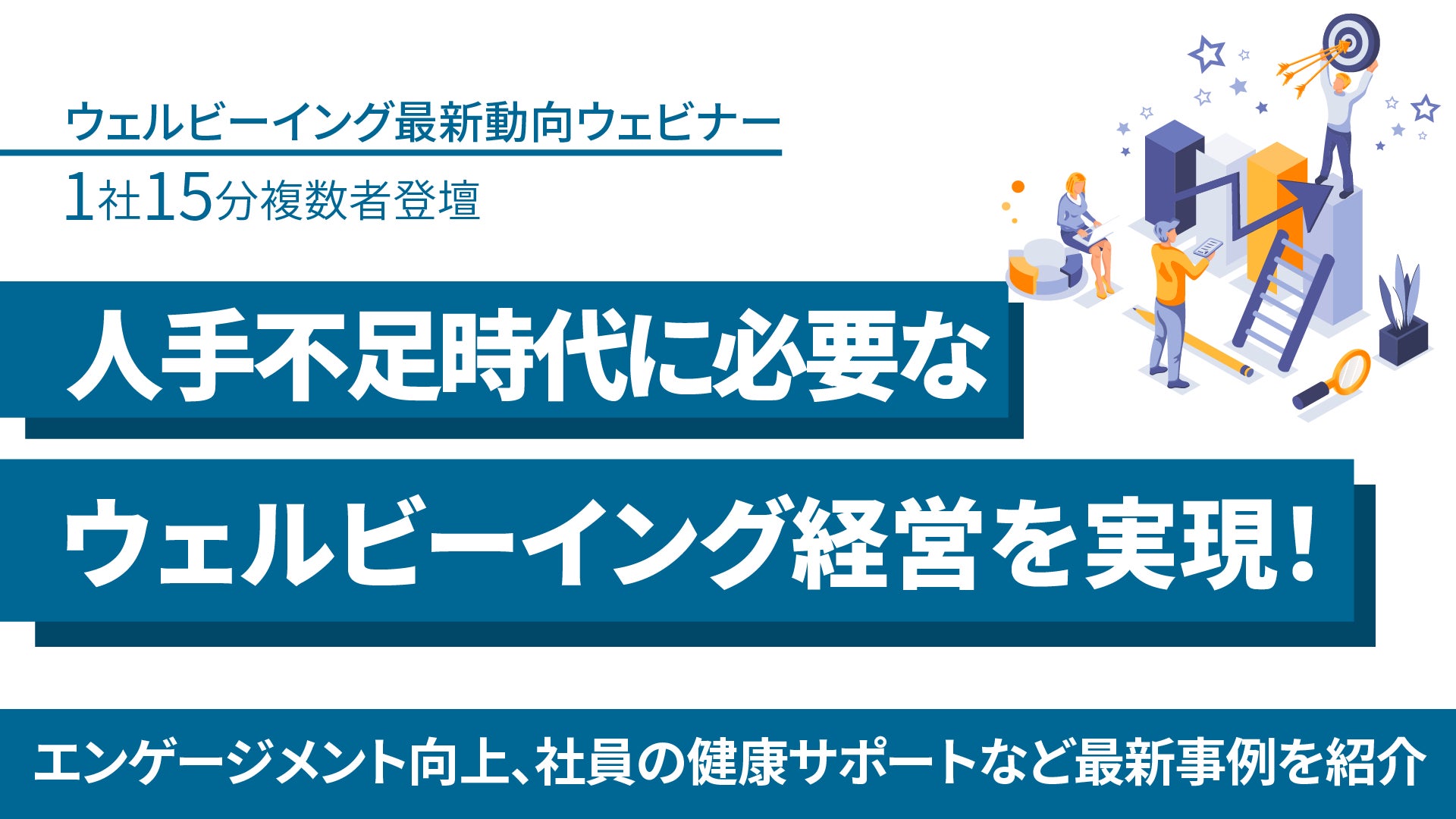 ウェルビーイング最新動向ウェビナー

1社15分複数者登壇

人手不足時代に必要な

ウェルビーイング経営を実現!

エンゲージメント向上、社員の健康サポートなど最新事例を紹介